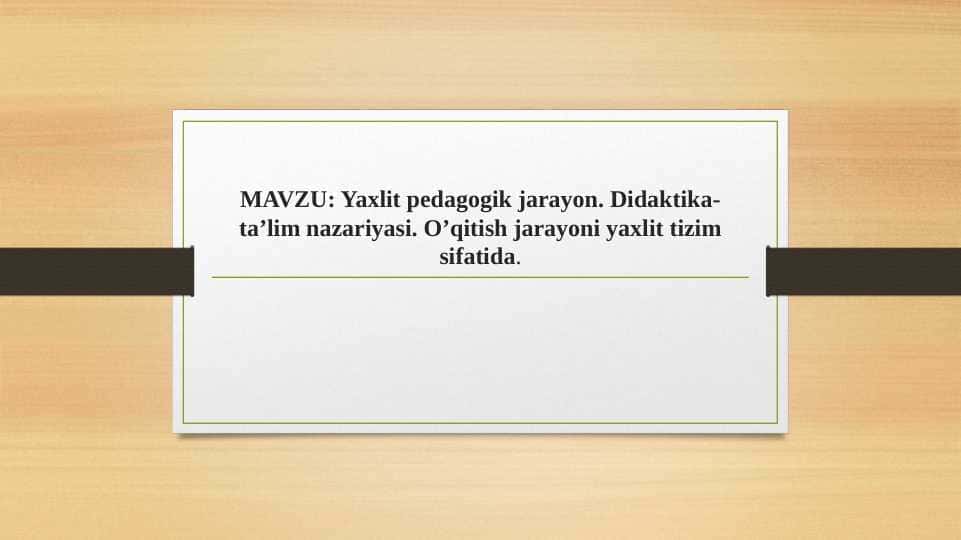 MAVZU: Yaxlit pedagogik jarayon. Didaktika-ta’lim nazariyasi. O’qitish jarayoni yaxlit tizim sifatida.